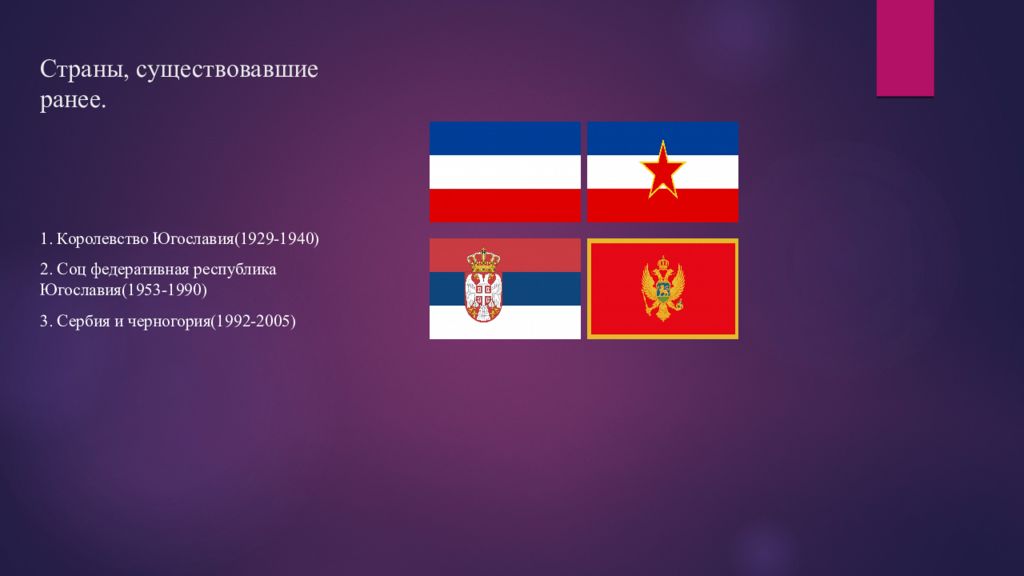 Страны, существовавшие ранее.

1. Королевство Югославия(1929-1940)

2. Соц федеративная республика Югославия(1953-1990)

3. Сербия и черногория(1992-2005)